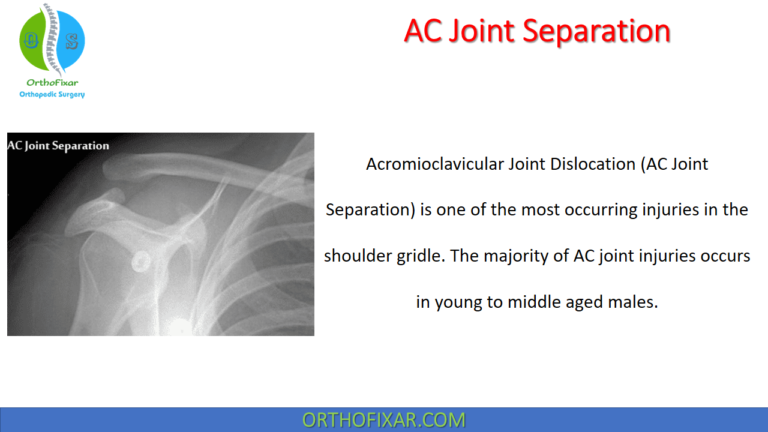 OrthoFixar
Orthopedic Surgery

AC Joint Separation

AC Joint Separation

Acromioclavicular Joint Dislocation (AC Joint Separation) is one of the most occurring injuries in the shoulder gridle. The majority of AC joint injuries occurs in young to middle aged males.

ORTHOFIXAR.COM